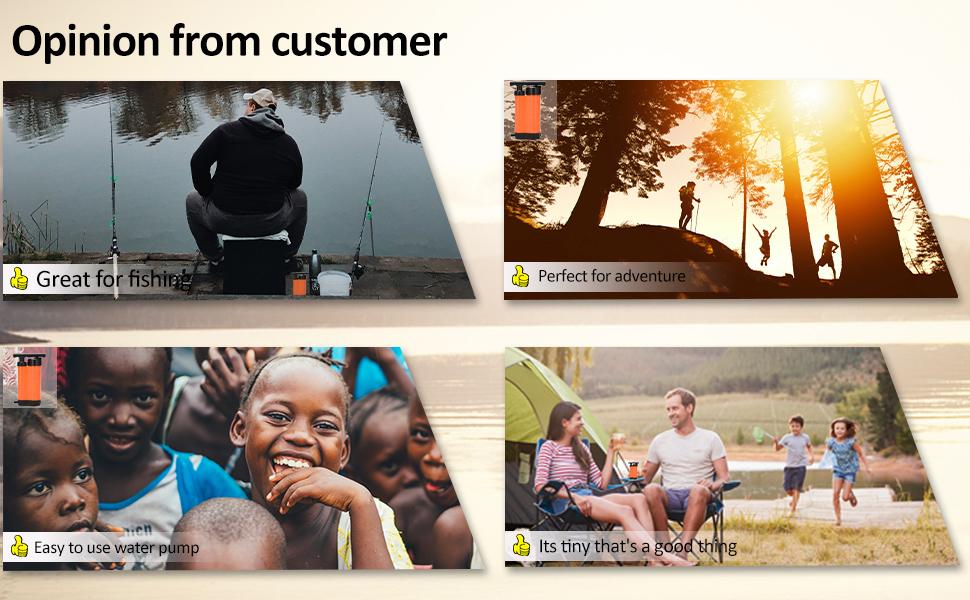 Opinion from customer

Great for fishing

Perfect for adventure

Easy to use water pump

Its tiny that's a good thing